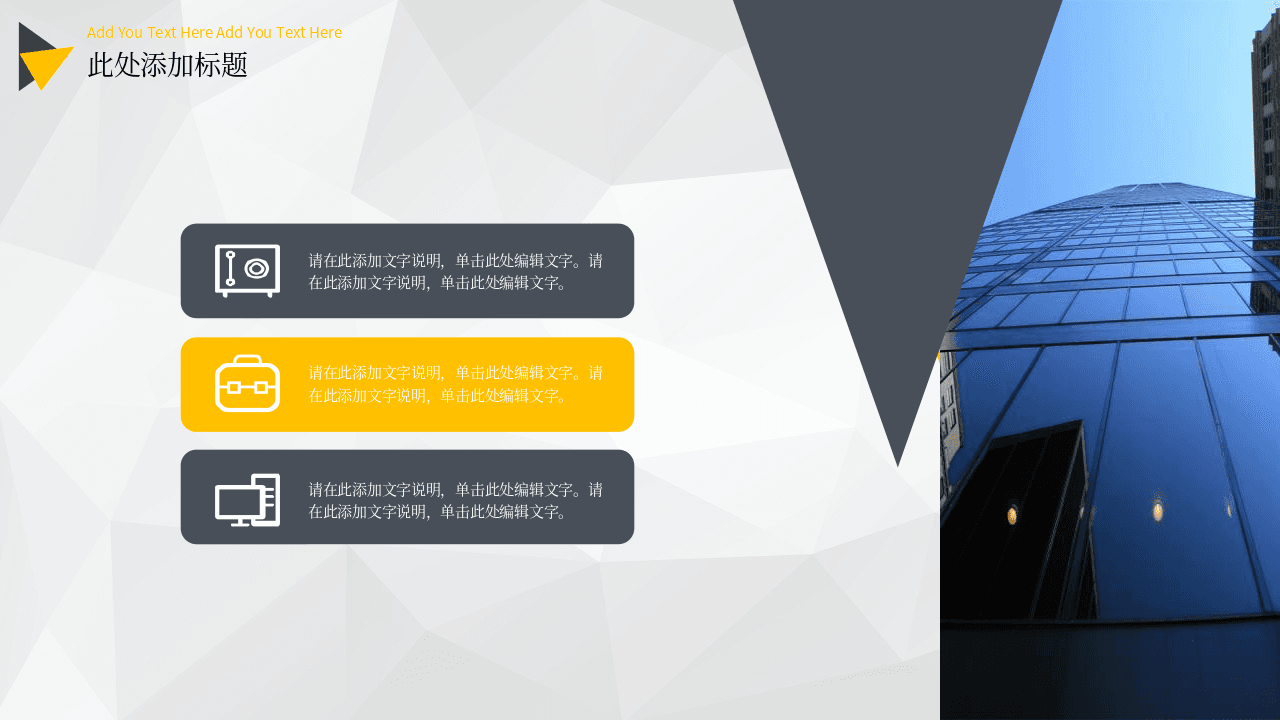 Add You Text Here Add You Text Here

此处添加标题

请在此添加文字说明，单击此处编辑文字。请在此添加文字说明，单击此处编辑文字。

请在此添加文字说明，单击此处编辑文字。请在此添加文字说明，单击此处编辑文字。

请在此添加文字说明，单击此处编辑文字。请在此添加文字说明，单击此处编辑文字。